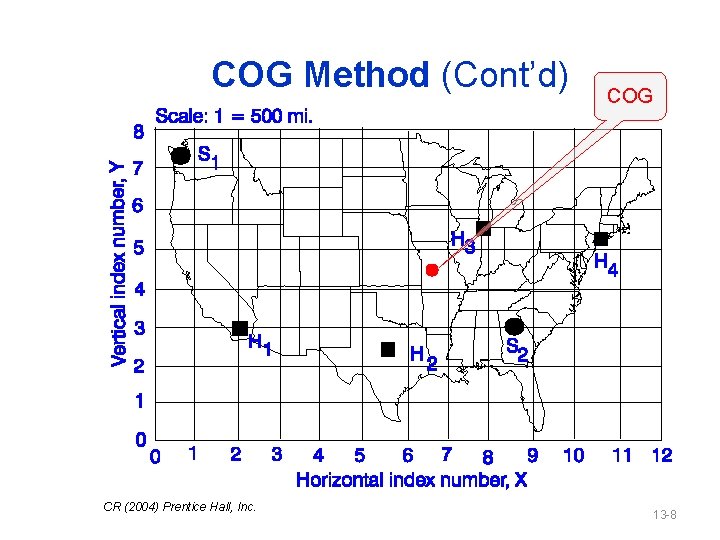 COG Method (Cont'd)

COG

Scale: 1 = 500 mi.

Vertical index number, Y

8
7
6
5
4
3
2
1
0

$S_1$
$H_3$
$H_4$
$H_1$
$H_2$
$S_2$

0 1 2 3 4 5 6 7 8 9 10 11 12

Horizontal index number, X

CR (2004) Prentice Hall, Inc.

13-8